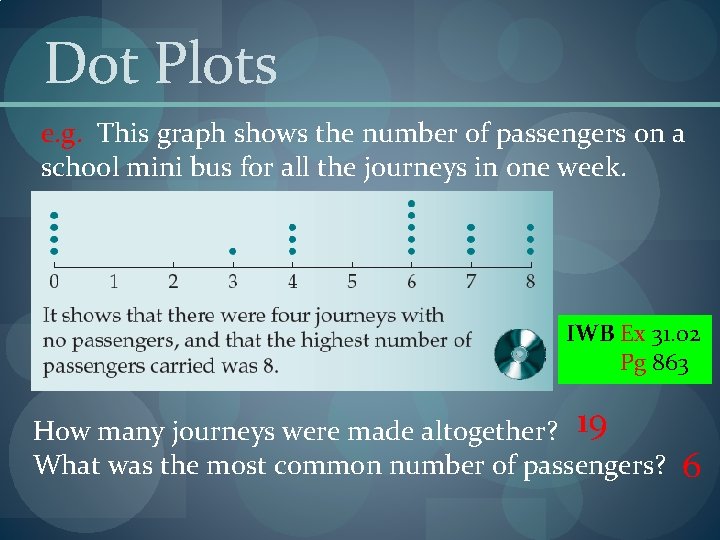 Dot Plots

e.g. This graph shows the number of passengers on a school mini bus for all the journeys in one week.

0 1 2 3 4 5 6 7 8

It shows that there were four journeys with no passengers, and that the highest number of passengers carried was 8.

IWB Ex 31.02
Pg 863

How many journeys were made altogether? 19
What was the most common number of passengers? 6